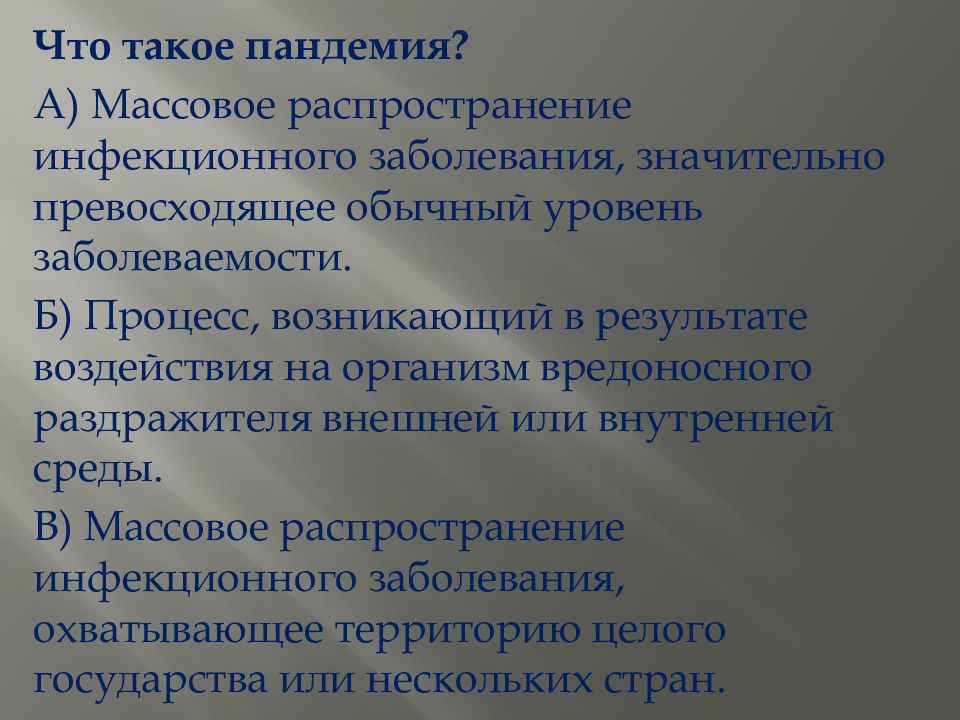 Что такое пандемия?

А) Массовое распространение инфекционного заболевания, значительно превосходящее обычный уровень заболеваемости.

Б) Процесс, возникающий в результате воздействия на организм вредоносного раздражителя внешней или внутренней среды.

В) Массовое распространение инфекционного заболевания, охватывающее территорию целого государства или нескольких стран.